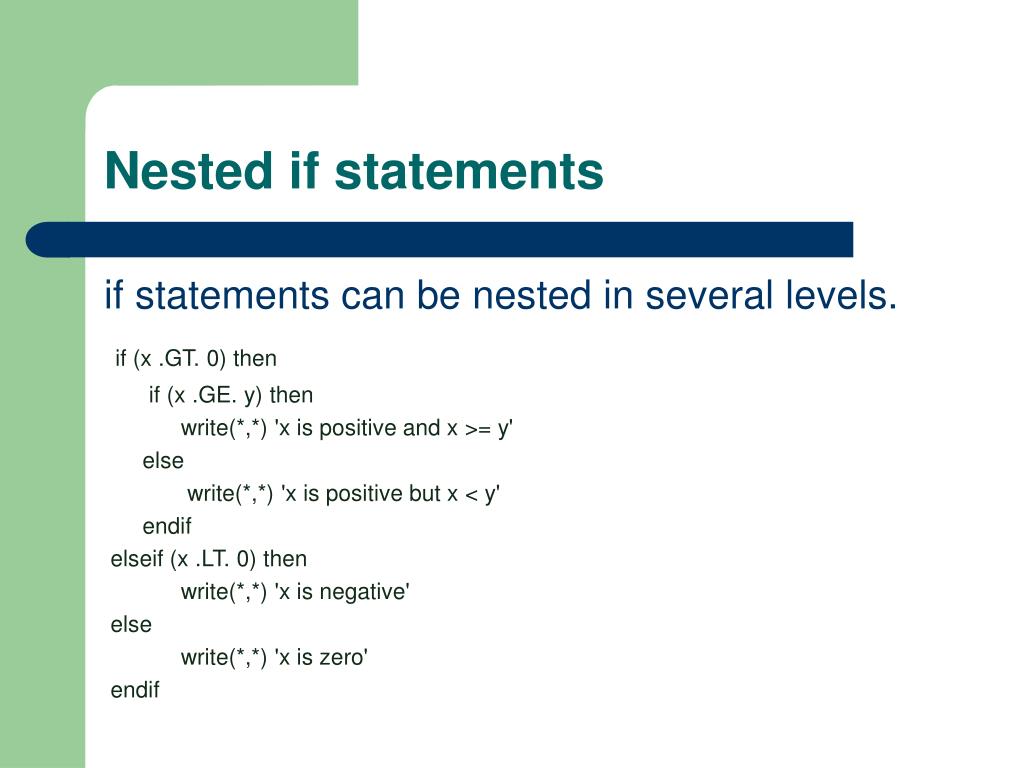 Nested if statements

if statements can be nested in several levels.

if (x .GT. 0) then
 if (x .GE. y) then
 write(*,*) 'x is positive and x >= y'
 else
 write(*,*) 'x is positive but x < y'
 endif
elseif (x .LT. 0) then
 write(*,*) 'x is negative'
else
 write(*,*) 'x is zero'
endif